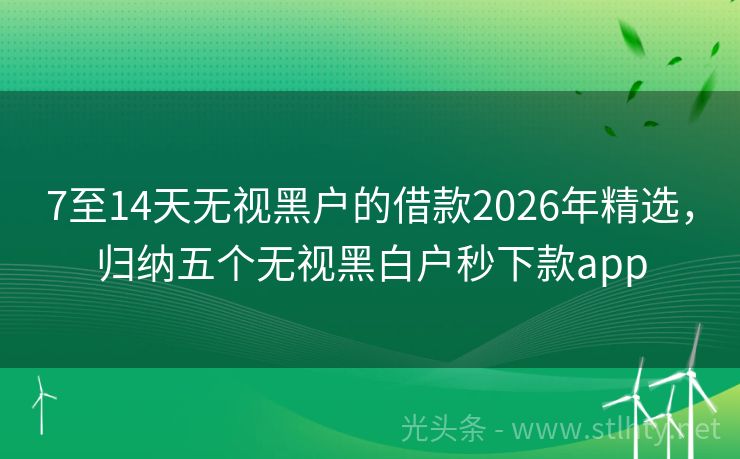 7至14天无视黑户的借款2026年精选，归纳五个无视黑白户秒下款app

光头条 - www.stlhty.net